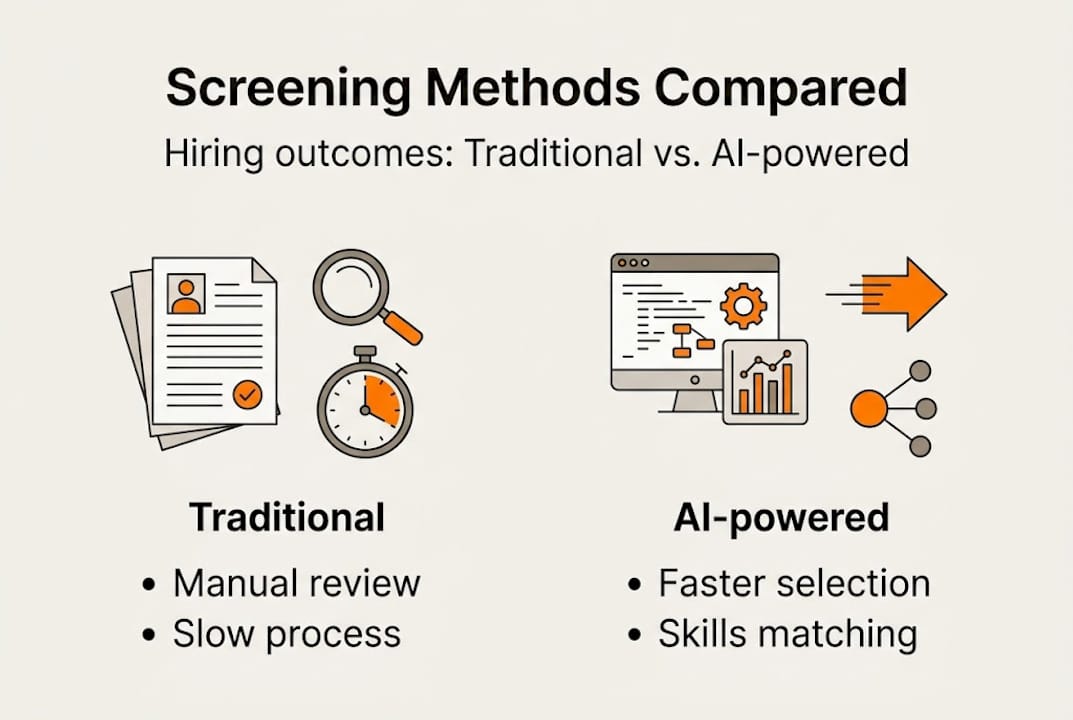 Screening Methods Compared

Hiring outcomes: Traditional vs. AI-powered

Traditional
• Manual review
• Slow process

AI-powered
• Faster selection
• Skills matching